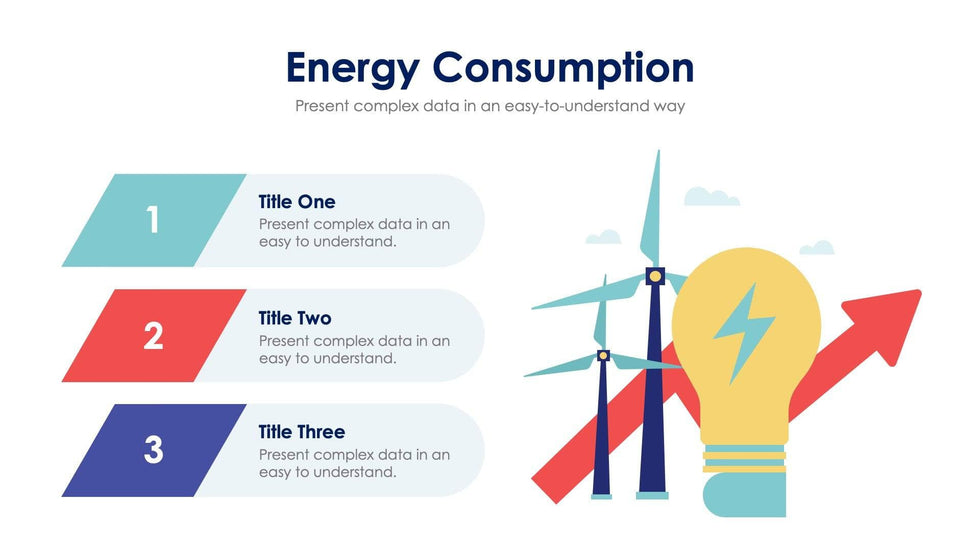 Energy Consumption

Present complex data in an easy-to-understand way

1

Title One

Present complex data in an easy to understand.

2

Title Two

Present complex data in an easy to understand.

3

Title Three

Present complex data in an easy to understand.